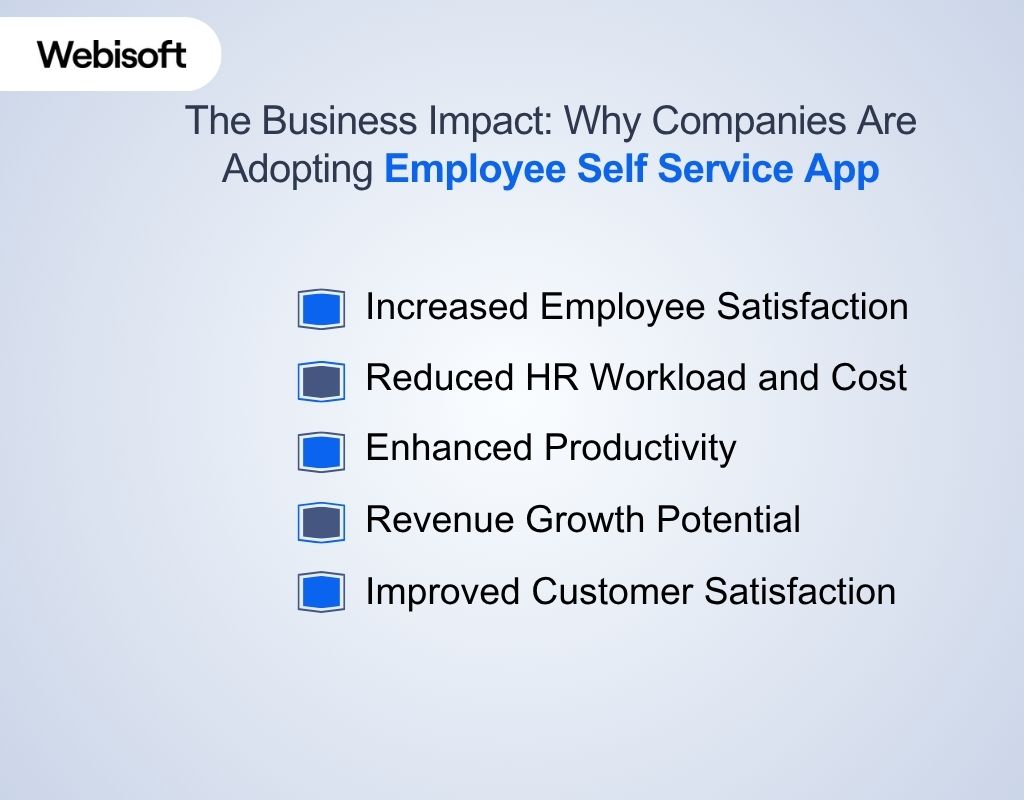 Webisoft

The Business Impact: Why Companies Are Adopting Employee Self Service App

Increased Employee Satisfaction

Reduced HR Workload and Cost

Enhanced Productivity

Revenue Growth Potential

Improved Customer Satisfaction